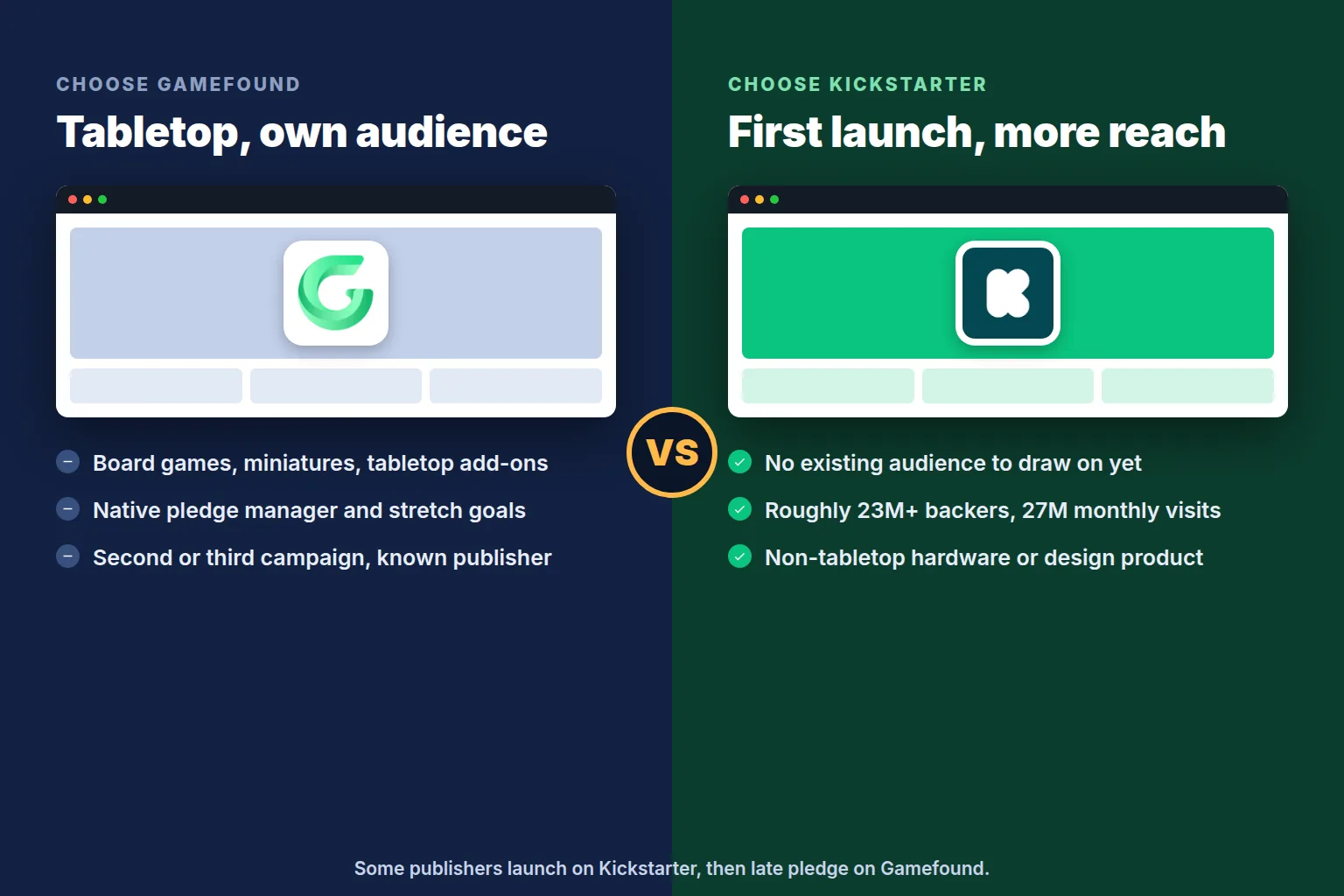 CHOOSE GAMEFOUND

Tabletop, own audience

Board games, miniatures, tabletop add-ons

Native pledge manager and stretch goals

Second or third campaign, known publisher

VS

CHOOSE KICKSTARTER

First launch, more reach

No existing audience to draw on yet

Roughly 23M+ backers, 27M monthly visits

Non-tabletop hardware or design product

Some publishers launch on Kickstarter, then late pledge on Gamefound.